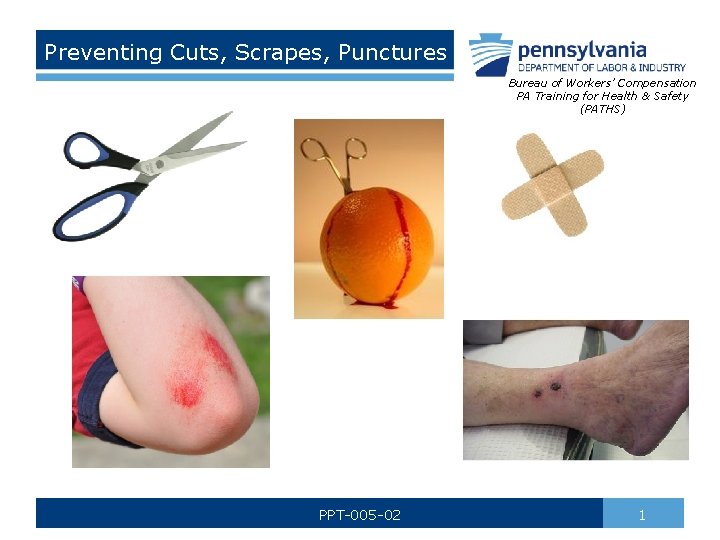 Preventing Cuts, Scrapes, Punctures

pennsylvania
DEPARTMENT OF LABOR & INDUSTRY

Bureau of Workers' Compensation
PA Training for Health & Safety
(PATHS)

PPT-005-02

1